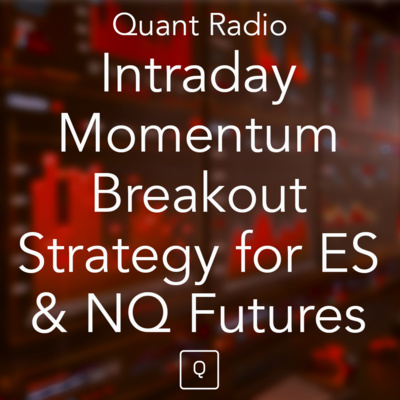 Quant Radio

Intraday Momentum Breakout Strategy for ES & NQ Futures

Q